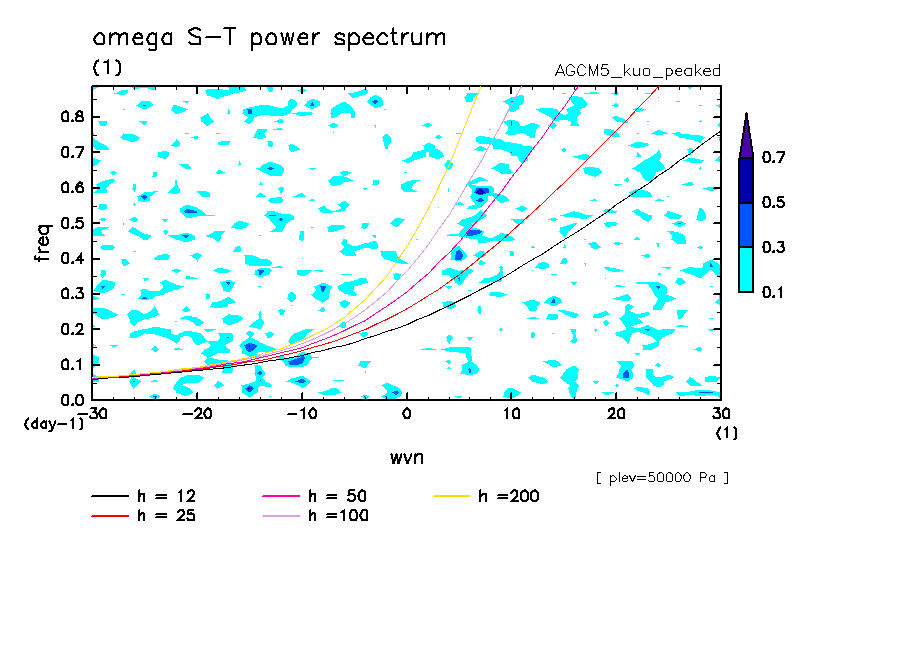 omega S-T power spectrum
(1)
AGCM5_kuo_peaked

freq
0.8
0.7
0.6
0.5
0.4
0.3
0.2
0.1
0.0
(day-1)

-30 -20 -10 0 10 20 30
(1)
wvn

0.7
0.5
0.3
0.1

[ plev=50000 Pa ]

h = 12
h = 25
h = 50
h =100
h =200